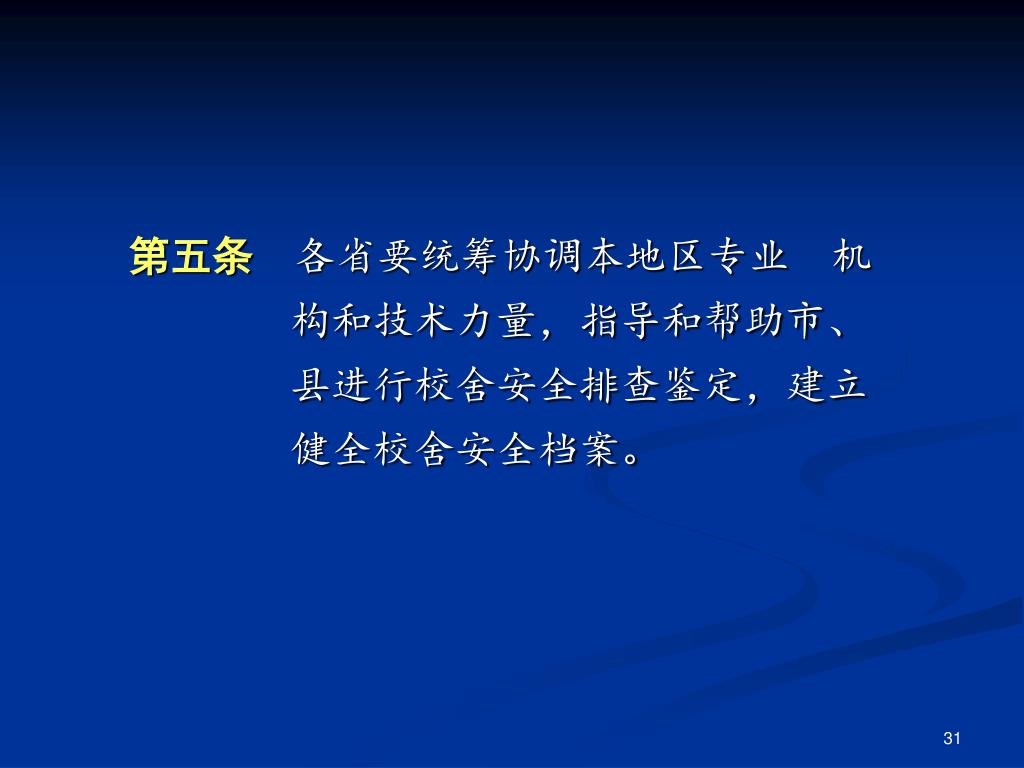 第五条　各省要统筹协调本地区专业　机构和技术力量，指导和帮助市、县进行校舍安全排查鉴定，建立健全校舍安全档案。

31